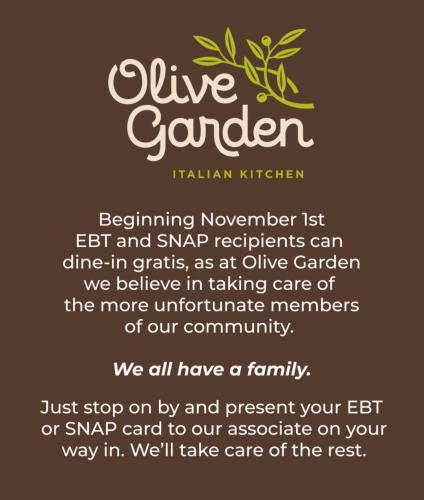 Olive Garden

ITALIAN KITCHEN

Beginning November 1st EBT and SNAP recipients can dine-in gratis, as at Olive Garden we believe in taking care of the more unfortunate members of our community.

We all have a family.

Just stop on by and present your EBT or SNAP card to our associate on your way in. We'll take care of the rest.